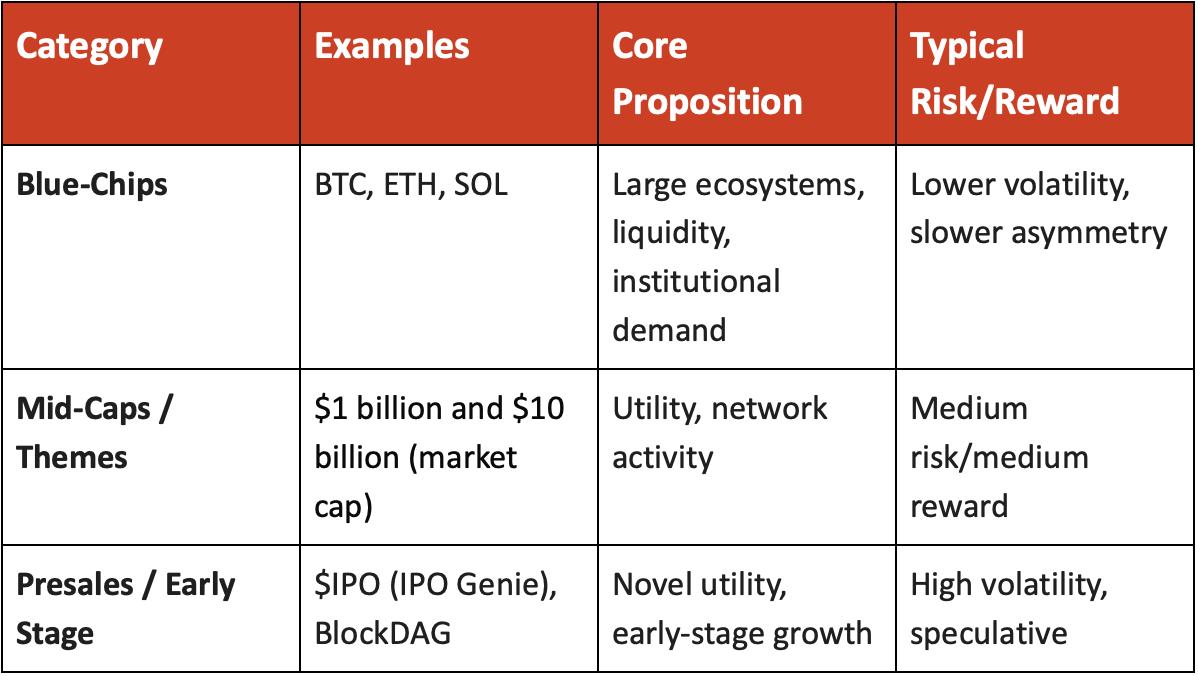 | Category | Examples | Core Proposition | Typical Risk/Reward |
|---|---|---|---|
| **Blue-Chips** | BTC, ETH, SOL | Large ecosystems, liquidity, institutional demand | Lower volatility, slower asymmetry |
| **Mid-Caps / Themes** | \$1 billion and \$10 billion (market cap) | Utility, network activity | Medium risk/medium reward |
| **Presales / Early Stage** | \$IPO (IPO Genie), BlockDAG | Novel utility, early-stage growth | High volatility, speculative |